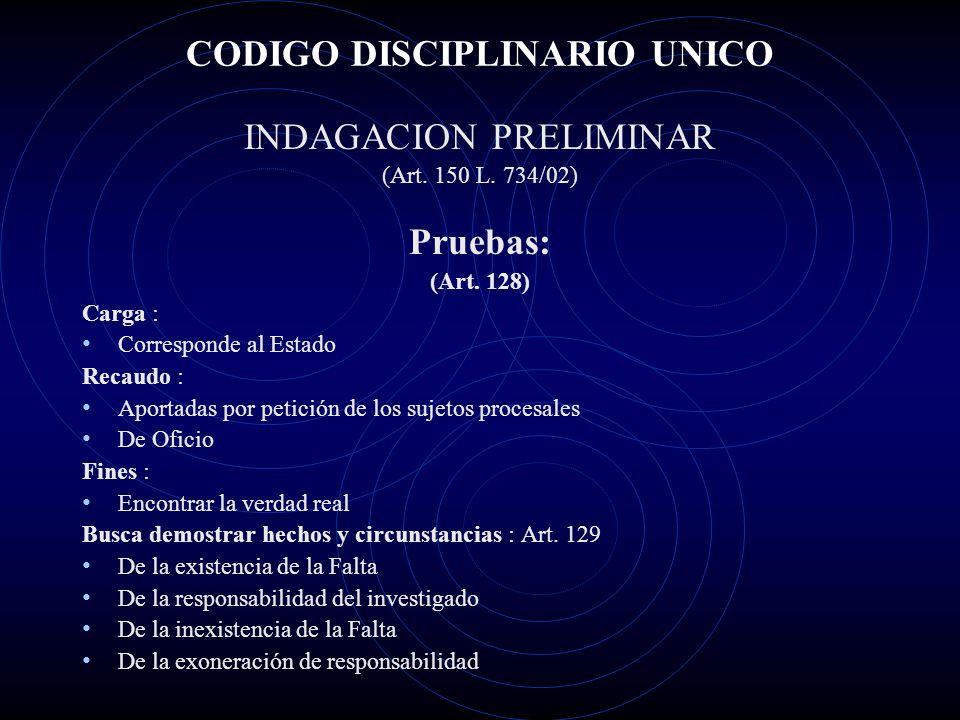 CODIGO DISCIPLINARIO UNICO

INDAGACION PRELIMINAR
(Art. 150 L. 734/02)

Pruebas:
(Art. 128)

Carga :
• Corresponde al Estado
Recaudo :
• Aportadas por petición de los sujetos procesales
• De Oficio
Fines :
• Encontrar la verdad real
Busca demostrar hechos y circunstancias : Art. 129
• De la existencia de la Falta
• De la responsabilidad del investigado
• De la inexistencia de la Falta
• De la exoneración de responsabilidad